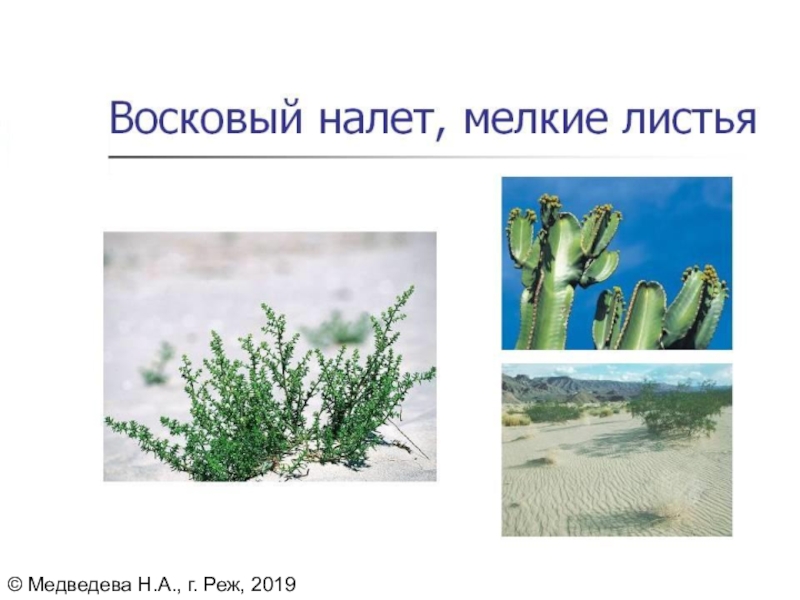 Восковый налет, мелкие листья

© Медведева Н.А., г. Реж, 2019